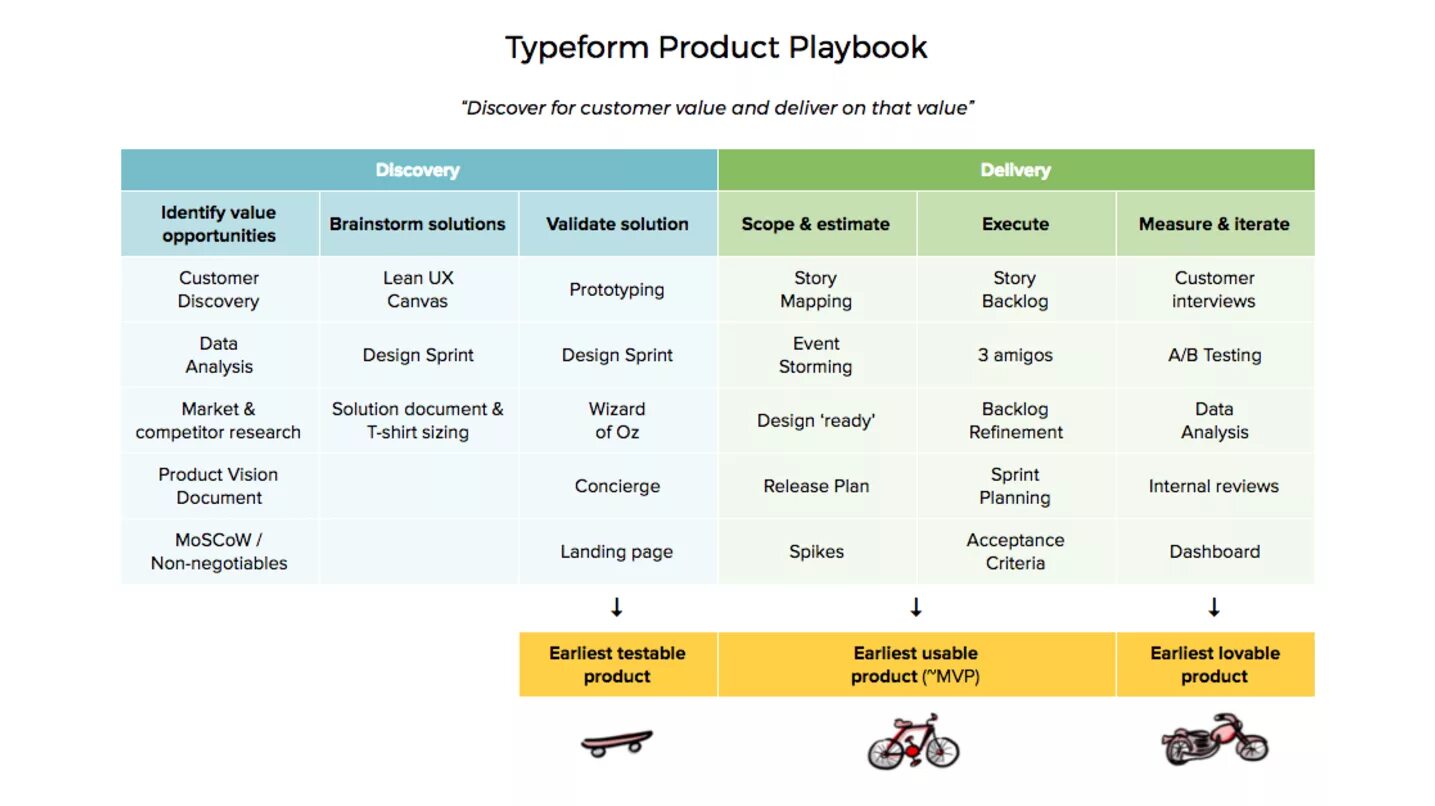 Typeform Product Playbook

"Discover for customer value and deliver on that value"

| Discovery | | | Delivery | | |
|---|---|---|---|---|---|
| Identify value opportunities | Brainstorm solutions | Validate solution | Scope & estimate | Execute | Measure & iterate |
| Customer Discovery | Lean UX Canvas | Prototyping | Story Mapping | Story Backlog | Customer interviews |
| Data Analysis | Design Sprint | Design Sprint | Event Storming | 3 amigos | A/B Testing |
| Market & competitor research | Solution document & T-shirt sizing | Wizard of Oz | Design 'ready' | Backlog Refinement | Data Analysis |
| Product Vision Document | | Concierge | Release Plan | Sprint Planning | Internal reviews |
| MoSCoW / Non-negotiables | | Landing page | Spikes | Acceptance Criteria | Dashboard |

↓ ↓ ↓

Earliest testable product

Earliest usable product (~MVP)

Earliest lovable product